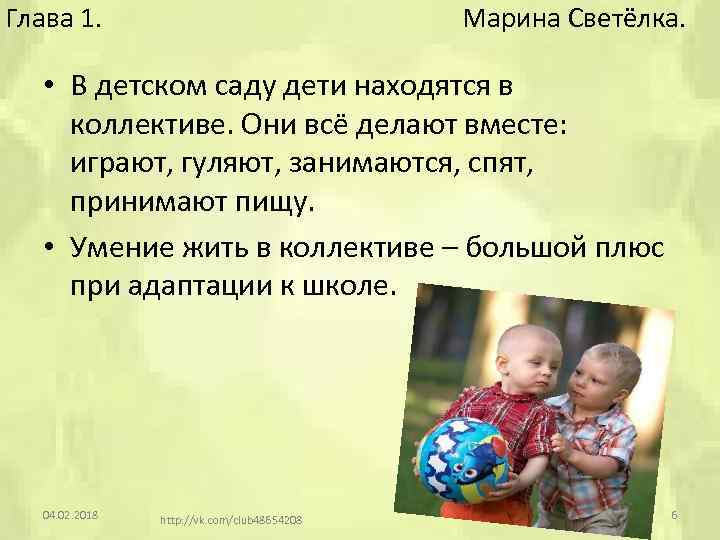 Глава 1. Марина Светёлка.

• В детском саду дети находятся в коллективе. Они всё делают вместе: играют, гуляют, занимаются, спят, принимают пищу.

• Умение жить в коллективе – большой плюс при адаптации к школе.

04.02.2018 http://vk.com/club48654208 6